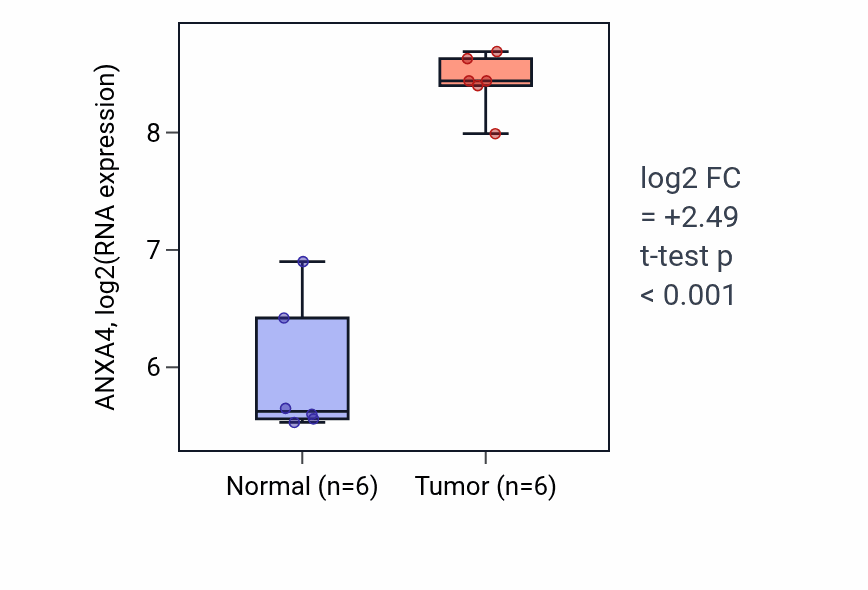 ANXA4, log2(RNA expression)

8
7
6

Normal (n=6)
Tumor (n=6)

log2 FC
= +2.49
t-test p
< 0.001